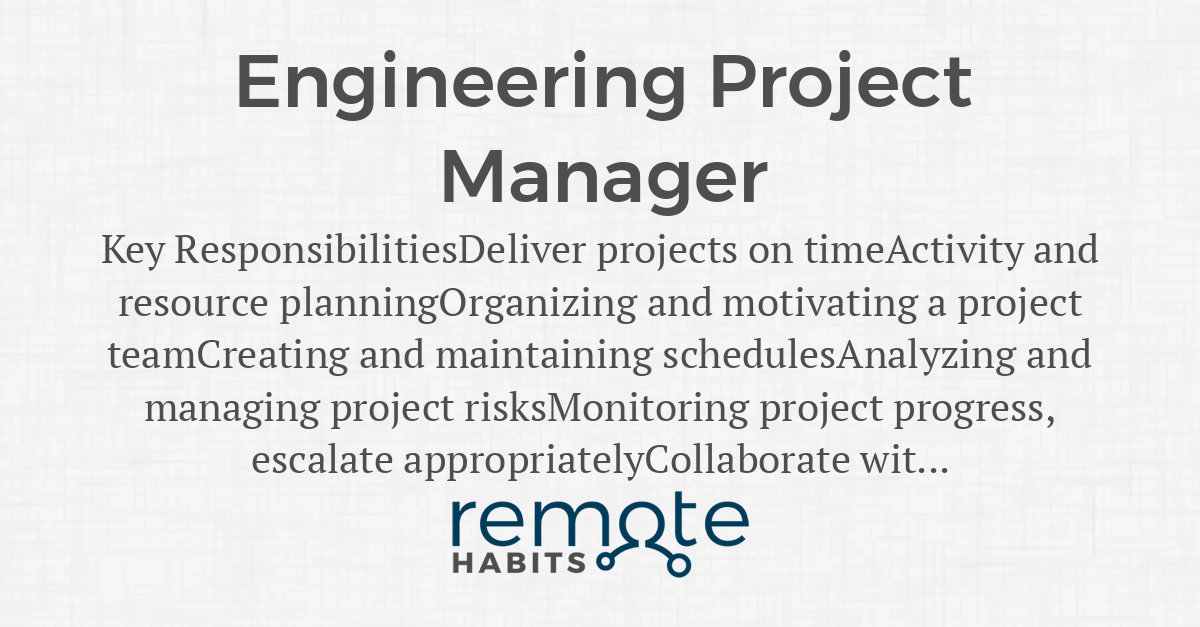 Engineering Project Manager

Key ResponsibilitiesDeliver projects on timeActivity and resource planningOrganizing and motivating a project teamCreating and maintaining schedulesAnalyzing and managing project risksMonitoring project progress, escalate appropriatelyCollaborate wit...

remote
HABITS